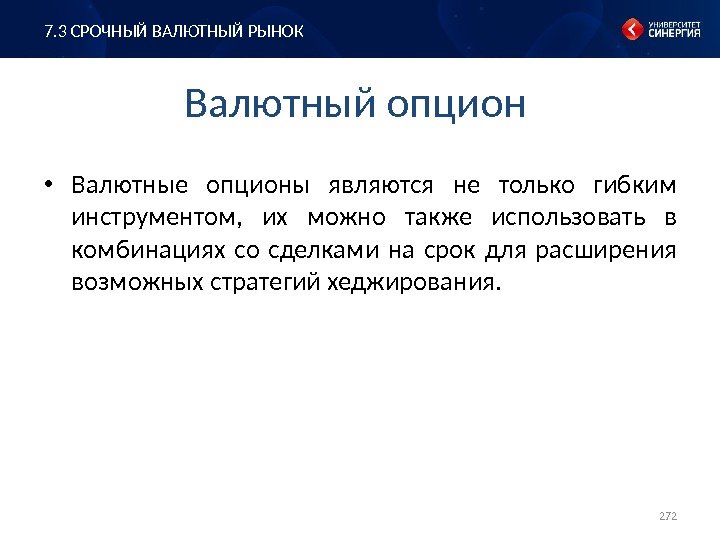 7.3 СРОЧНЫЙ ВАЛЮТНЫЙ РЫНОК

УНИВЕРСИТЕТ СИНЕРГИЯ

Валютный опцион

• Валютные опционы являются не только гибким инструментом, их можно также использовать в комбинациях со сделками на срок для расширения возможных стратегий хеджирования.

272